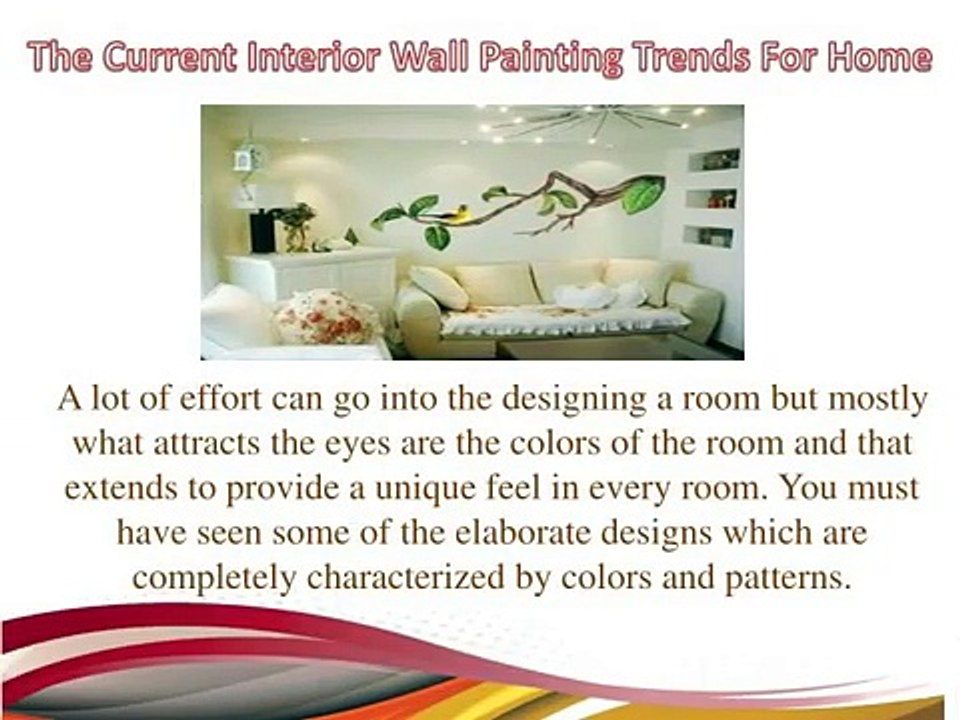 The Current Interior Wall Painting Trends For Home

A lot of effort can go into the designing a room but mostly what attracts the eyes are the colors of the room and that extends to provide a unique feel in every room. You must have seen some of the elaborate designs which are completely characterized by colors and patterns.